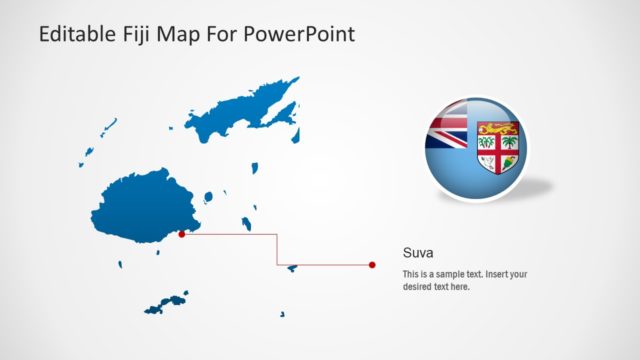 Editable Fiji Map For PowerPoint

Suva

This is a sample text. Insert your desired text here.